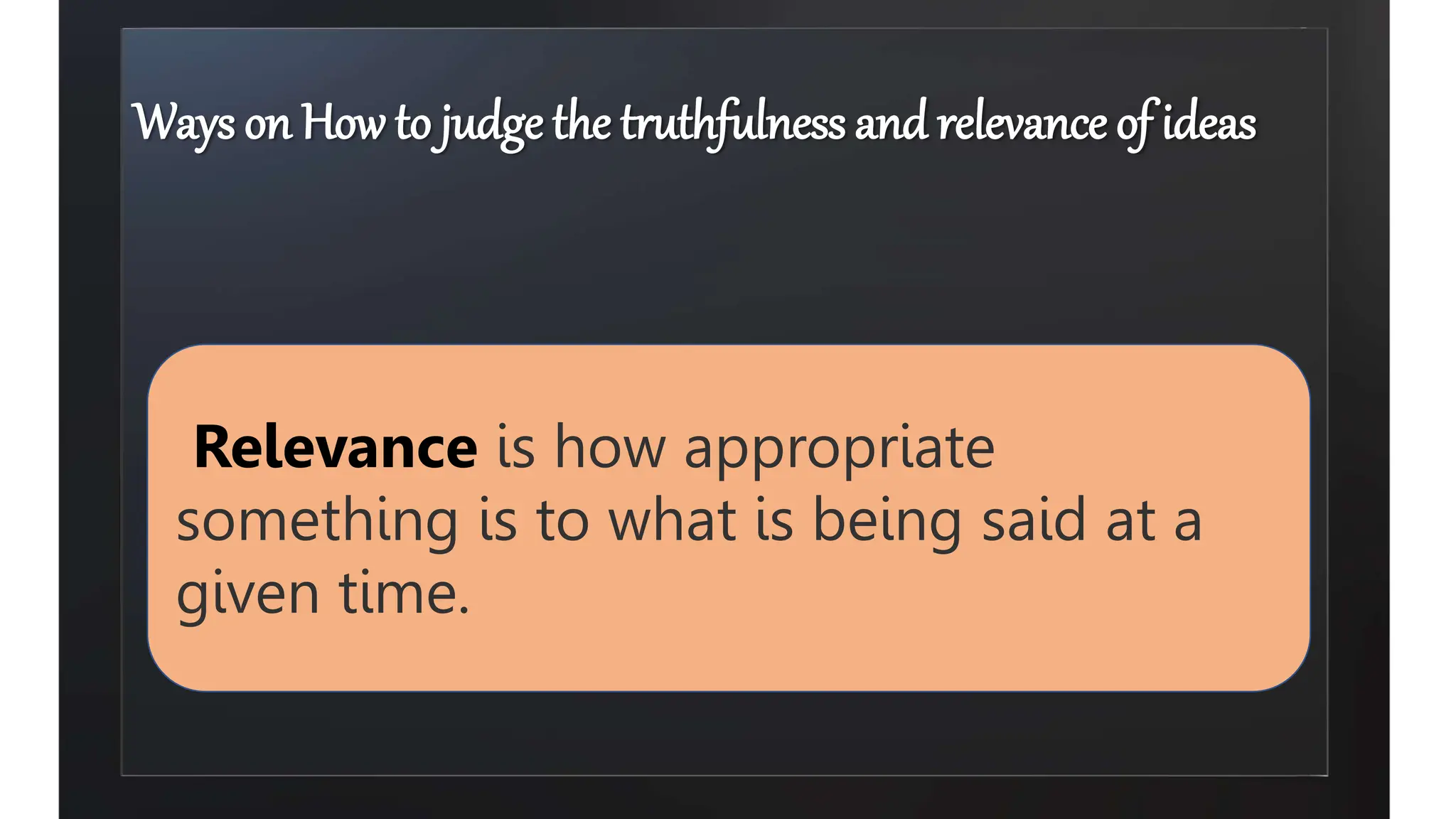 Ways on How to judge the truthfulness and relevance of ideas

Relevance is how appropriate something is to what is being said at a given time.